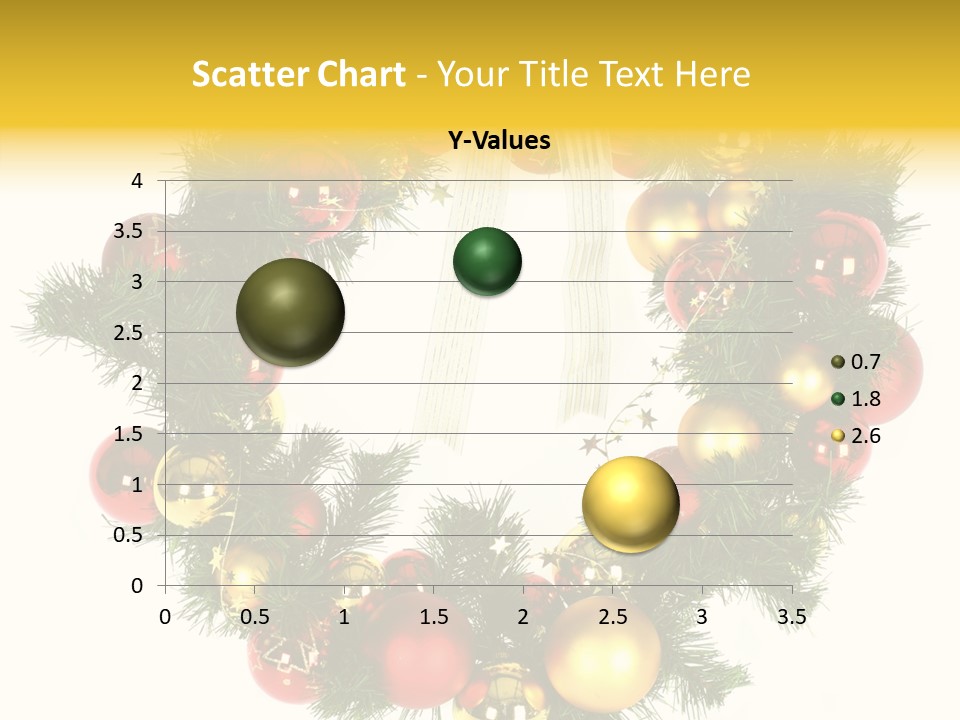 Scatter Chart - Your Title Text Here

Y-Values

4
3.5
3
2.5
2
1.5
1
0.5
0

0 0.5 1 1.5 2 2.5 3 3.5

0.7
1.8
2.6